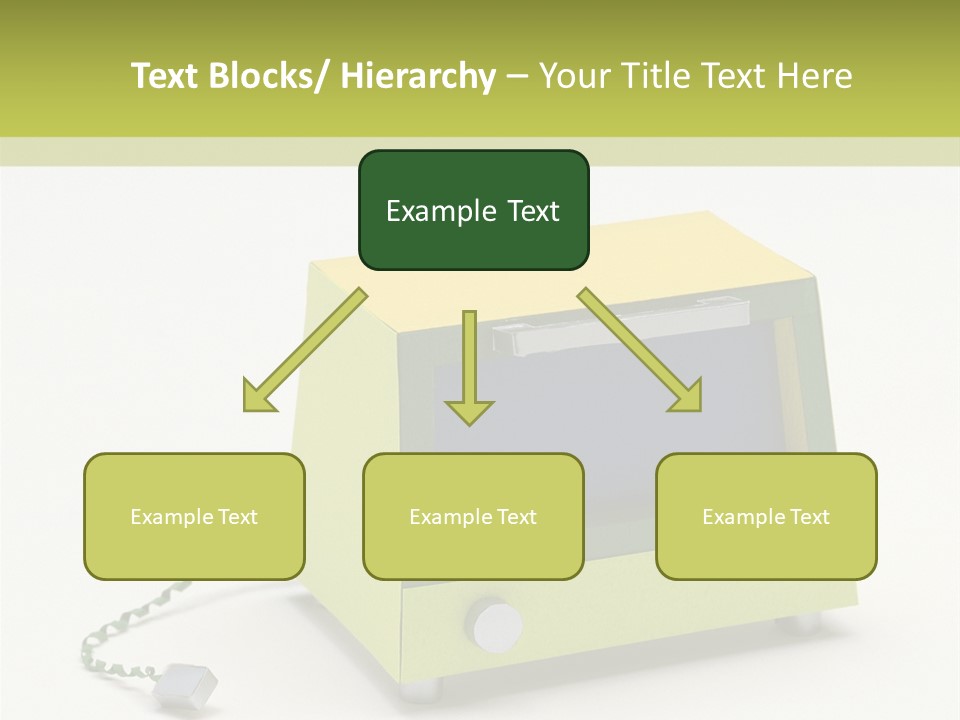 Text Blocks/ Hierarchy – Your Title Text Here

Example Text

Example Text

Example Text

Example Text